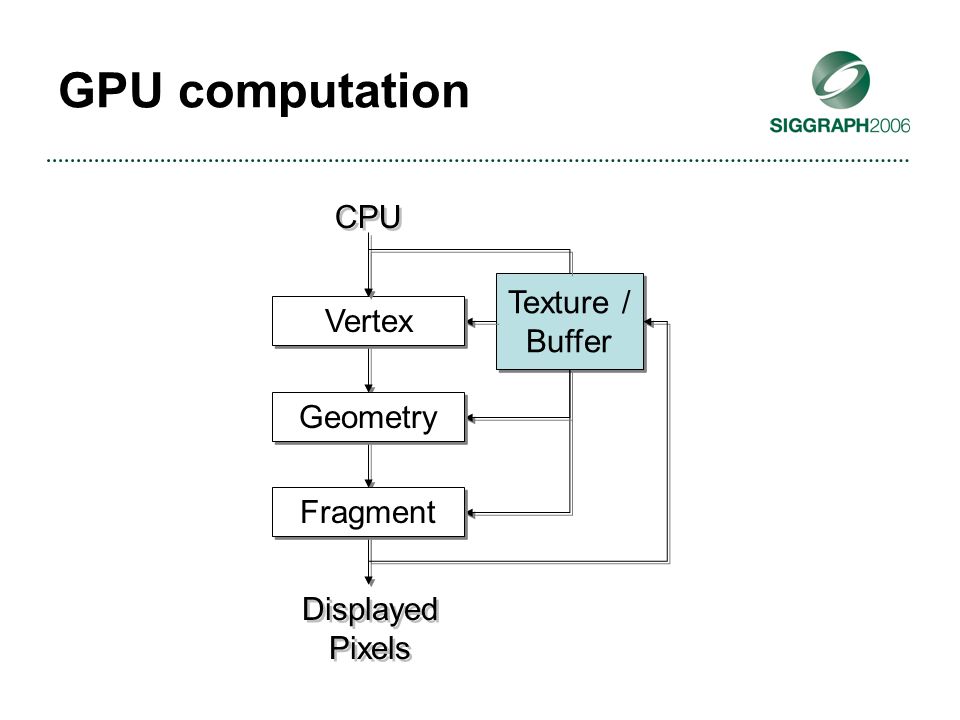 GPU computation

SIGGRAPH2006

CPU

Vertex

Texture / Buffer

Geometry

Fragment

Displayed Pixels